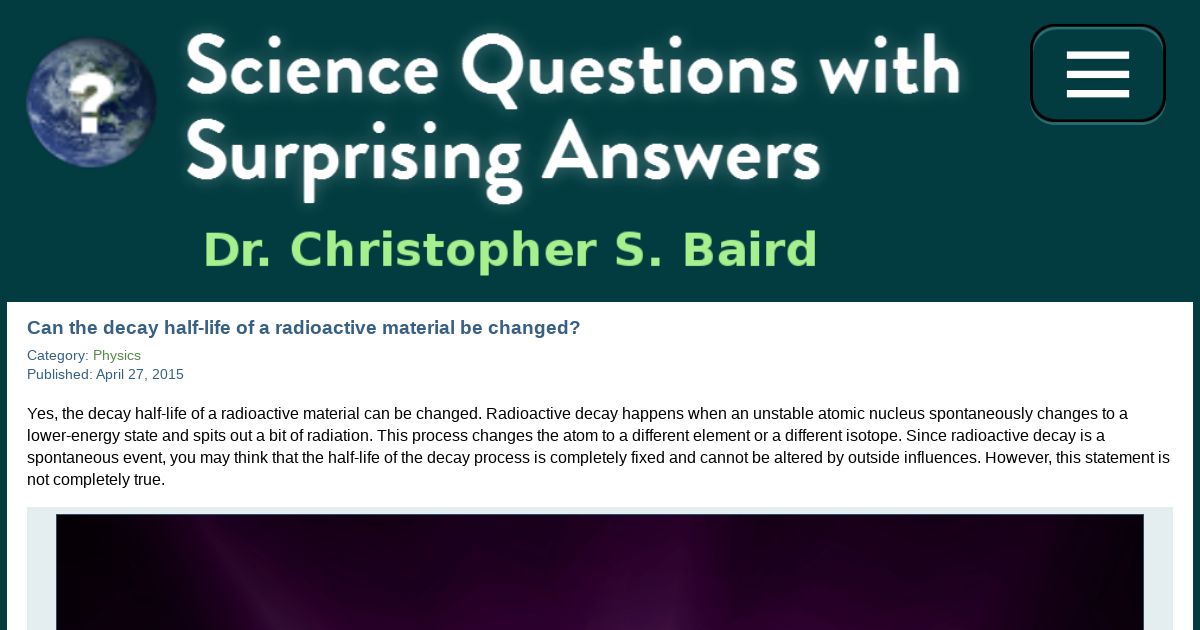 ?

Science Questions with Surprising Answers

Dr. Christopher S. Baird

Can the decay half-life of a radioactive material be changed?

Category: Physics
Published: April 27, 2015

Yes, the decay half-life of a radioactive material can be changed. Radioactive decay happens when an unstable atomic nucleus spontaneously changes to a lower-energy state and spits out a bit of radiation. This process changes the atom to a different element or a different isotope. Since radioactive decay is a spontaneous event, you may think that the half-life of the decay process is completely fixed and cannot be altered by outside influences. However, this statement is not completely true.